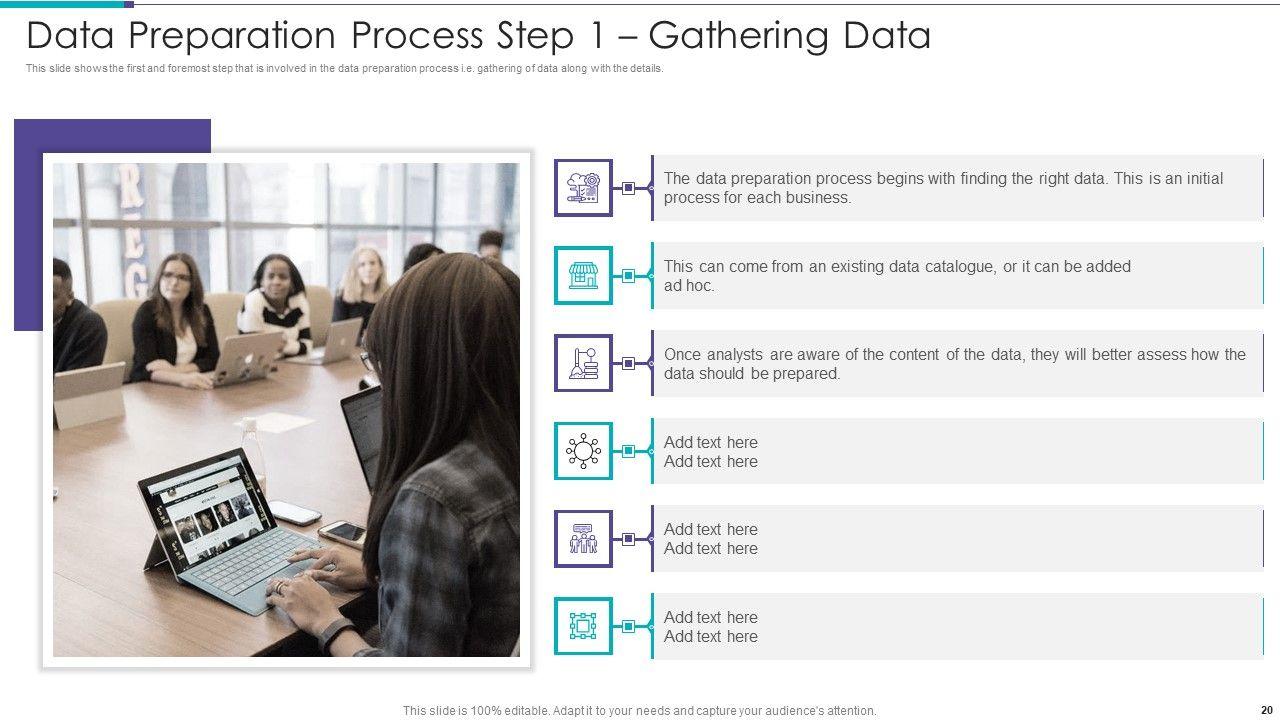 Data Preparation Process Step 1 – Gathering Data

This slide shows the first and foremost step that is involved in the data preparation process i.e. gathering of data along with the details.

The data preparation process begins with finding the right data. This is an initial process for each business.

This can come from an existing data catalogue, or it can be added ad hoc.

Once analysts are aware of the content of the data, they will better assess how the data should be prepared.

Add text here
Add text here

Add text here
Add text here

Add text here
Add text here

This slide is 100% editable. Adapt it to your needs and capture your audience's attention.

20